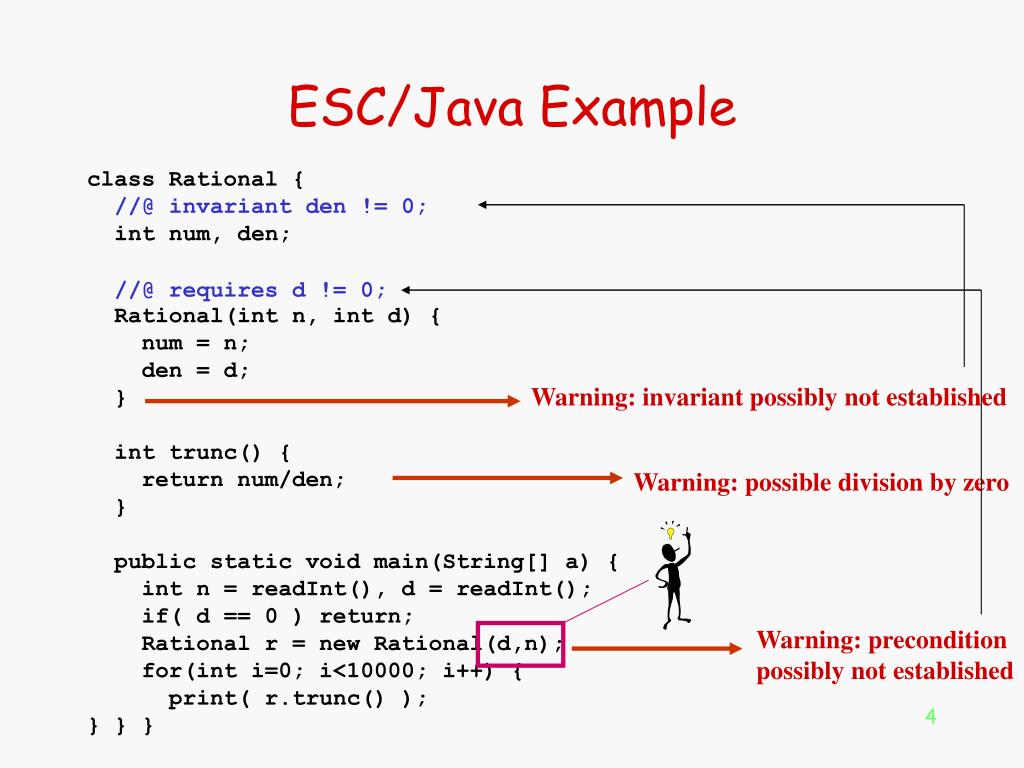 ESC/Java Example

class Rational {
  //@ invariant den != 0;
  int num, den;

  //@ requires d != 0;
  Rational(int n, int d) {
    num = n;
    den = d;
  }

  int trunc() {
    return num/den;
  }

  public static void main(String[] a) {
    int n = readInt(), d = readInt();
    if( d == 0 ) return;
    Rational r = new Rational(d,n);
    for(int i=0; i<10000; i++) {
      print( r.trunc() );
} } }

Warning: invariant possibly not established

Warning: possible division by zero

Warning: precondition possibly not established

4